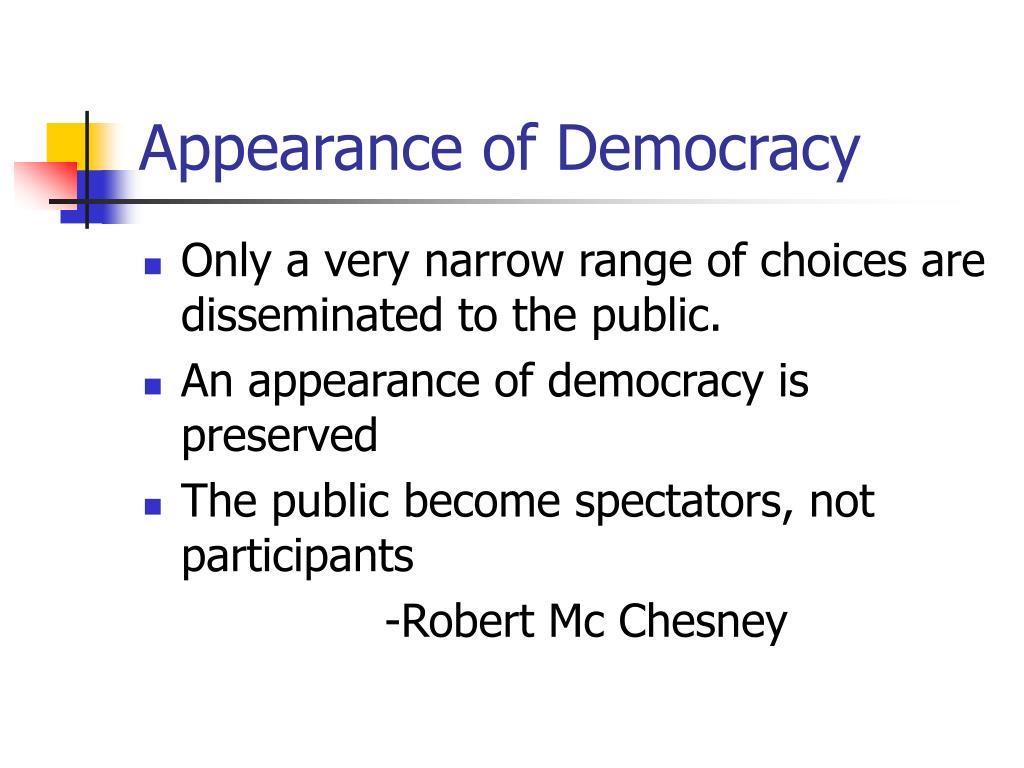 Appearance of Democracy

- Only a very narrow range of choices are disseminated to the public.
- An appearance of democracy is preserved
- The public become spectators, not participants

-Robert Mc Chesney